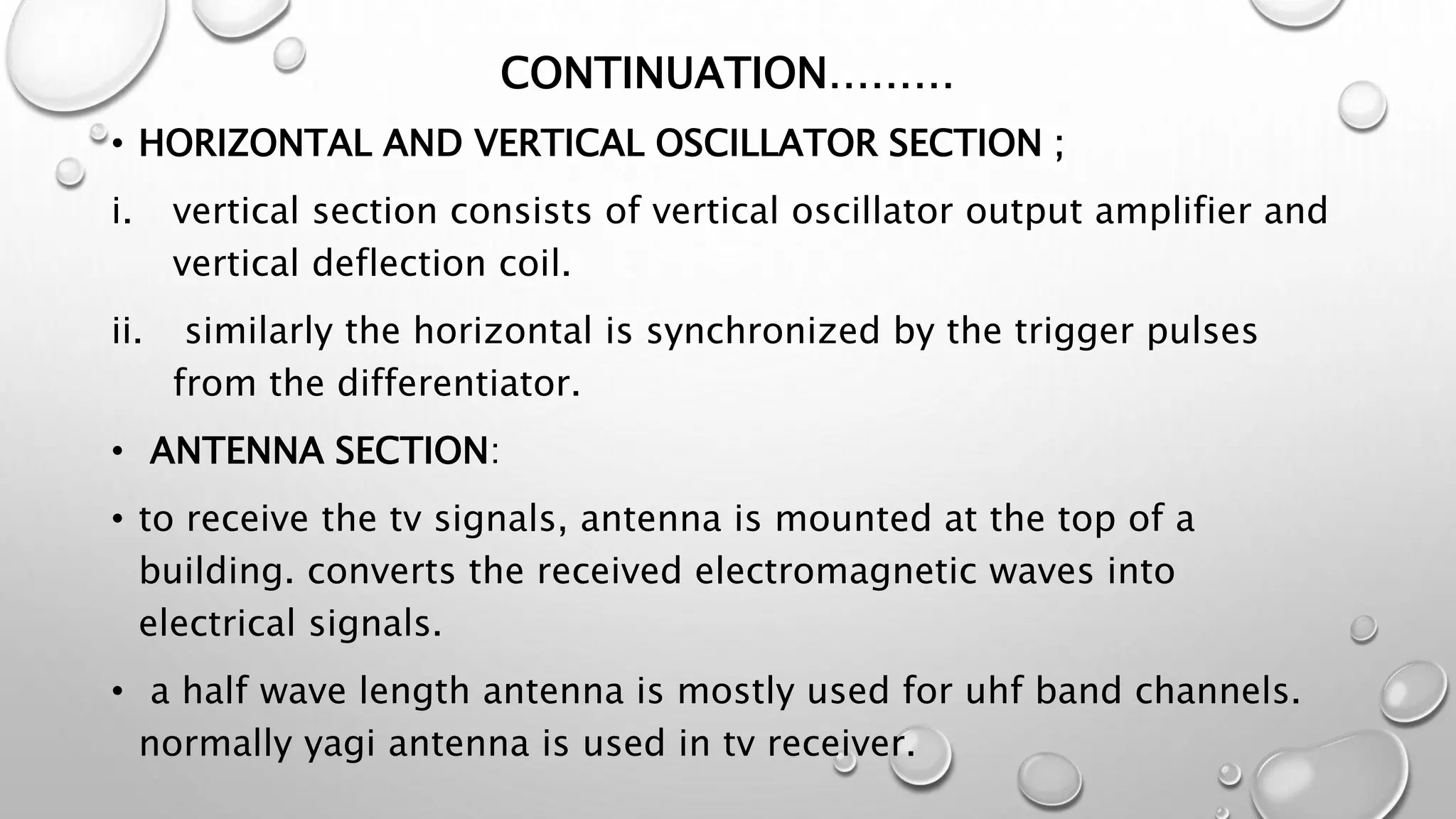 CONTINUATION………

• HORIZONTAL AND VERTICAL OSCILLATOR SECTION ;

i. vertical section consists of vertical oscillator output amplifier and vertical deflection coil.

ii. similarly the horizontal is synchronized by the trigger pulses from the differentiator.

• ANTENNA SECTION:

• to receive the tv signals, antenna is mounted at the top of a building. converts the received electromagnetic waves into electrical signals.

• a half wave length antenna is mostly used for uhf band channels. normally yagi antenna is used in tv receiver.